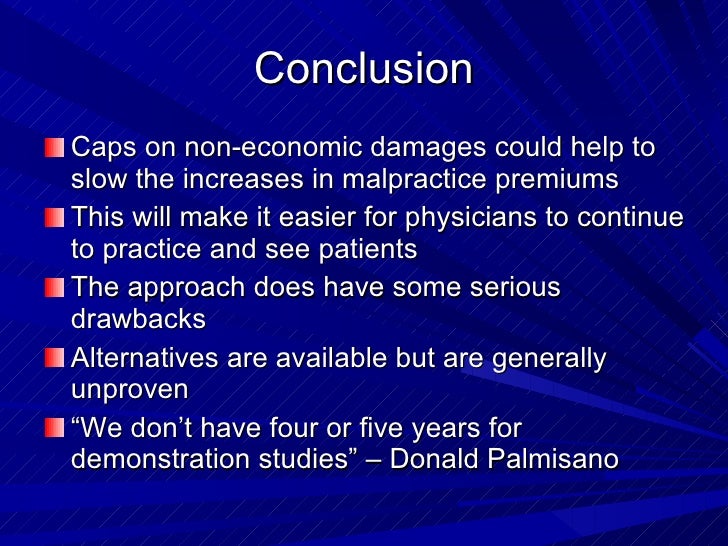 Conclusion

Caps on non-economic damages could help to slow the increases in malpractice premiums

This will make it easier for physicians to continue to practice and see patients

The approach does have some serious drawbacks

Alternatives are available but are generally unproven

“We don’t have four or five years for demonstration studies” – Donald Palmisano